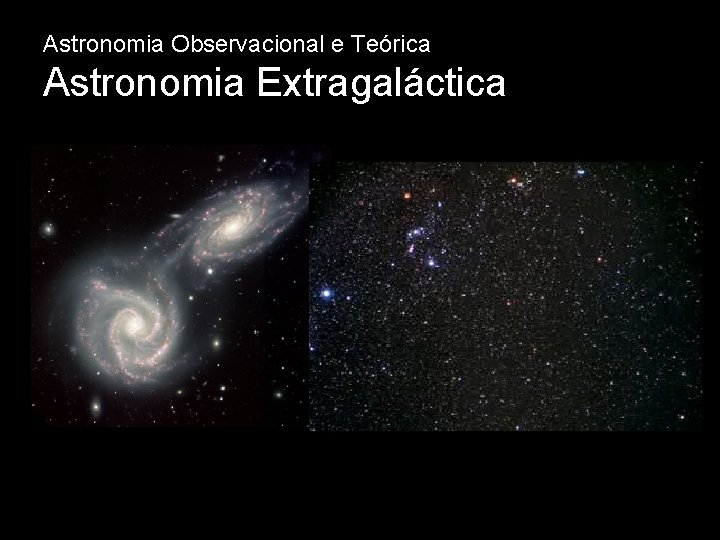 Astronomia Observacional e Teórica
Astronomia Extragaláctica